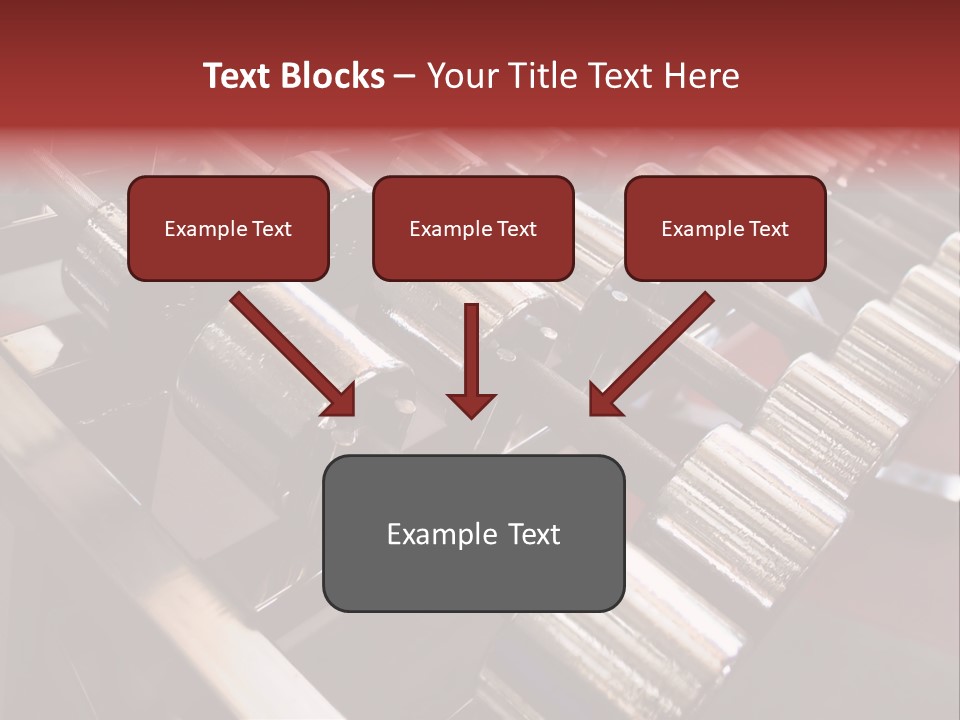 Text Blocks – Your Title Text Here

Example Text

Example Text

Example Text

Example Text